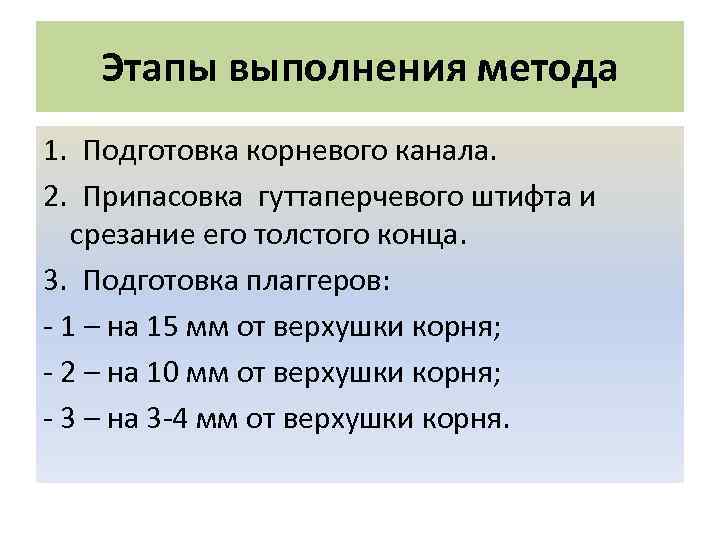 Этапы выполнения метода

1. Подготовка корневого канала.

2. Припасовка гуттаперчевого штифта и срезание его толстого конца.

3. Подготовка плаггеров:

- 1 – на 15 мм от верхушки корня;

- 2 – на 10 мм от верхушки корня;

- 3 – на 3-4 мм от верхушки корня.